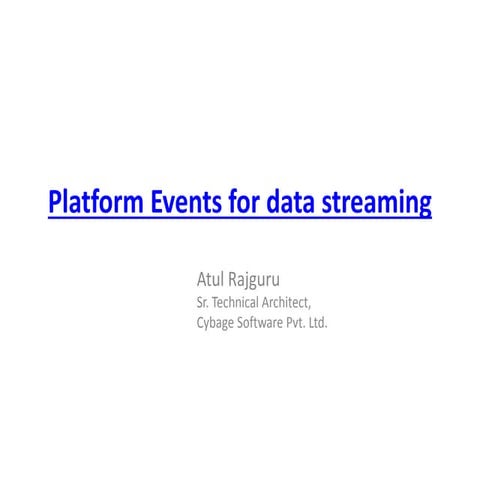 Platform Events for data streaming

Atul Rajguru
Sr. Technical Architect,
Cybage Software Pvt. Ltd.